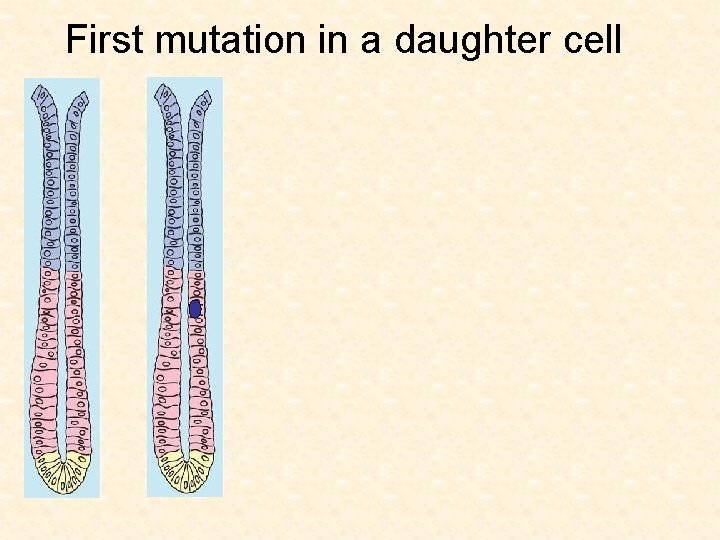 First mutation in a daughter cell